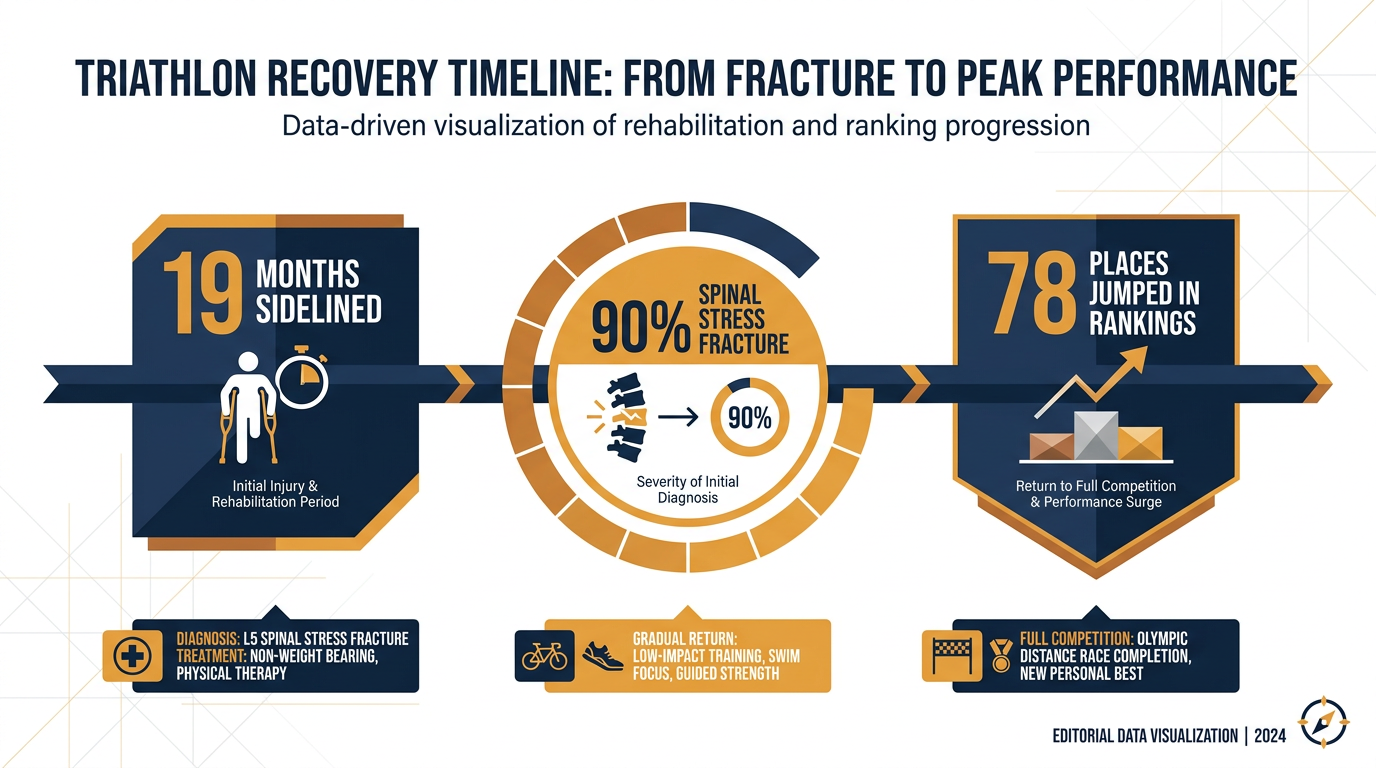 TRIATHLON RECOVERY TIMELINE: FROM FRACTURE TO PEAK PERFORMANCE

Data-driven visualization of rehabilitation and ranking progression

19 MONTHS SIDELINED

Initial Injury & Rehabilitation Period

90% SPINAL STRESS FRACTURE

90%

Severity of Initial Diagnosis

78 PLACES JUMPED IN RANKINGS

Return to Full Competition & Performance Surge

DIAGNOSIS: L5 SPINAL STRESS FRACTURE
TREATMENT: NON-WEIGHT BEARING, PHYSICAL THERAPY

GRADUAL RETURN: LOW-IMPACT TRAINING, SWIM FOCUS, GUIDED STRENGTH

FULL COMPETITION: OLYMPIC DISTANCE RACE COMPLETION, NEW PERSONAL BEST

EDITORIAL DATA VISUALIZATION | 2024